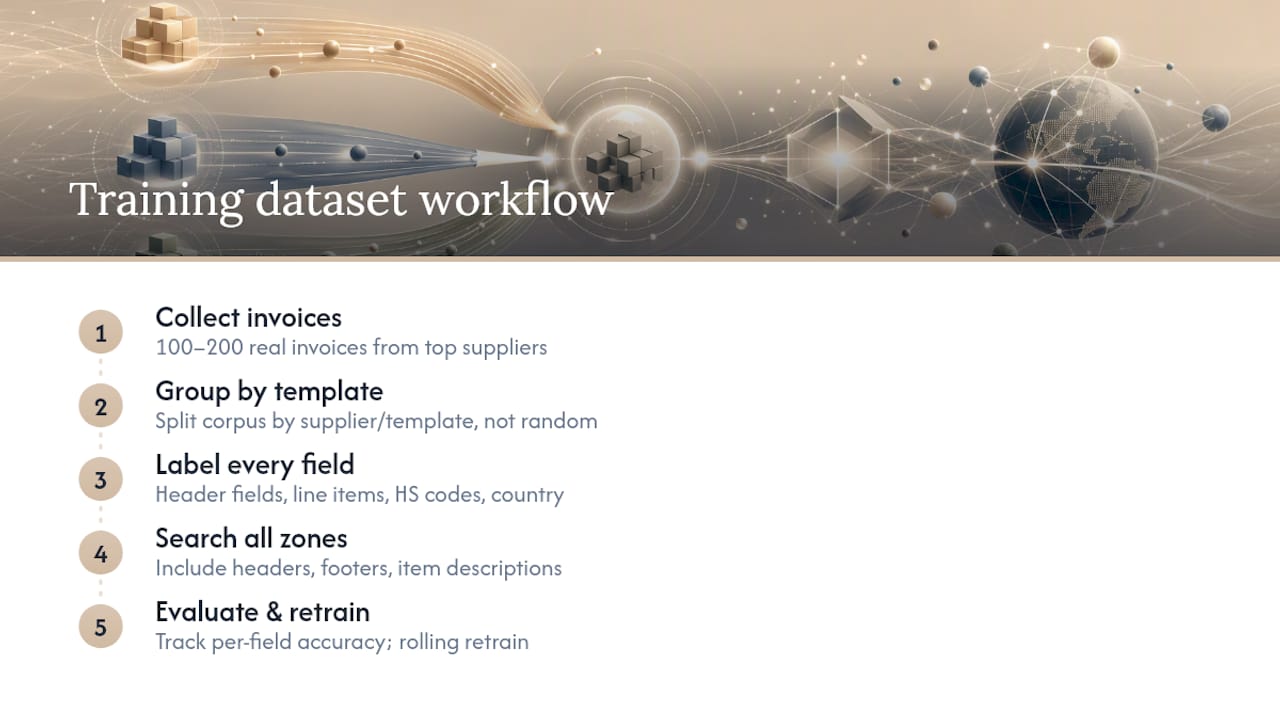 Training dataset workflow

1
Collect invoices
100–200 real invoices from top suppliers

2
Group by template
Split corpus by supplier/template, not random

3
Label every field
Header fields, line items, HS codes, country

4
Search all zones
Include headers, footers, item descriptions

5
Evaluate & retrain
Track per-field accuracy; rolling retrain